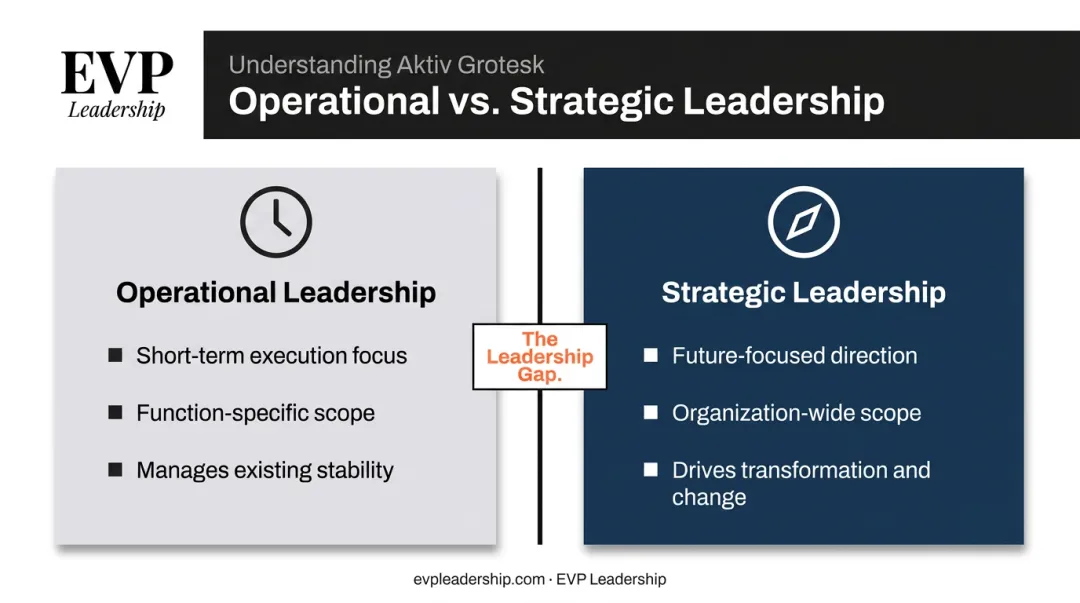 EVP
Leadership

Understanding Aktiv Grotesk
Operational vs. Strategic Leadership

Operational Leadership

■ Short-term execution focus

■ Function-specific scope

■ Manages existing stability

The Leadership Gap.

Strategic Leadership

■ Future-focused direction

■ Organization-wide scope

■ Drives transformation and change

evpleadership.com · EVP Leadership